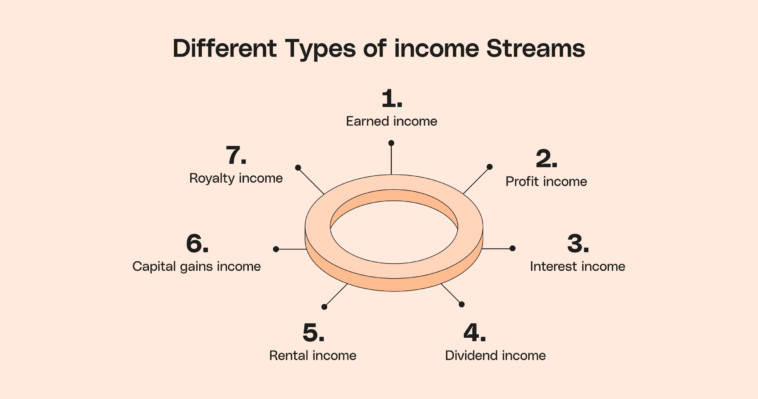 Different Types of income Streams

1.
Earned income

2.
Profit income

3.
Interest income

4.
Dividend income

5.
Rental income

6.
Capital gains income

7.
Royalty income